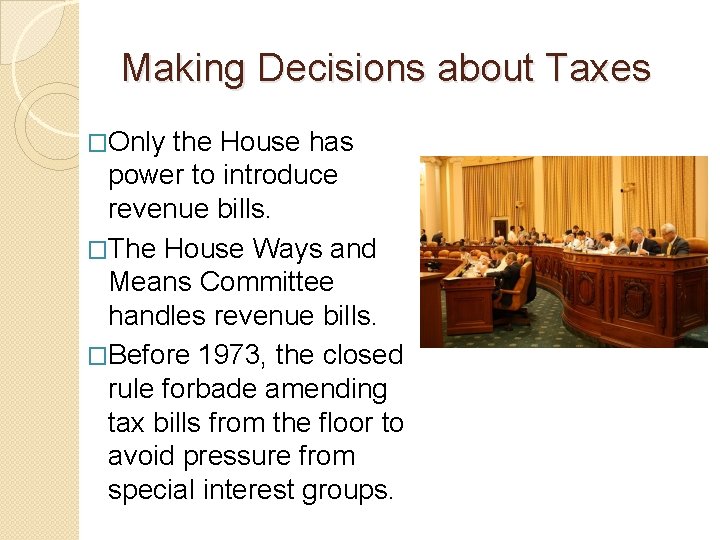 Making Decisions about Taxes

□Only the House has power to introduce revenue bills.

□The House Ways and Means Committee handles revenue bills.

□Before 1973, the closed rule forbade amending tax bills from the floor to avoid pressure from special interest groups.